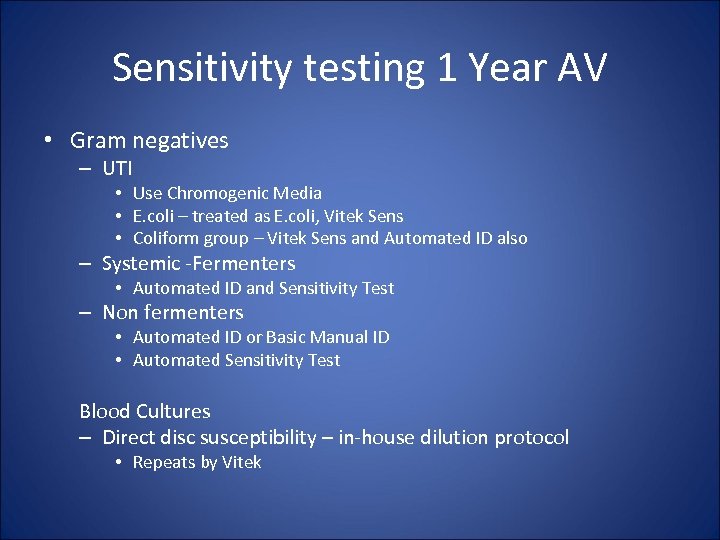 Sensitivity testing 1 Year AV

• Gram negatives
– UTI
• Use Chromogenic Media
• E.coli – treated as E.coli, Vitek Sens
• Coliform group – Vitek Sens and Automated ID also
– Systemic -Fermenters
• Automated ID and Sensitivity Test
– Non fermenters
• Automated ID or Basic Manual ID
• Automated Sensitivity Test

Blood Cultures
– Direct disc susceptibility – in-house dilution protocol
• Repeats by Vitek